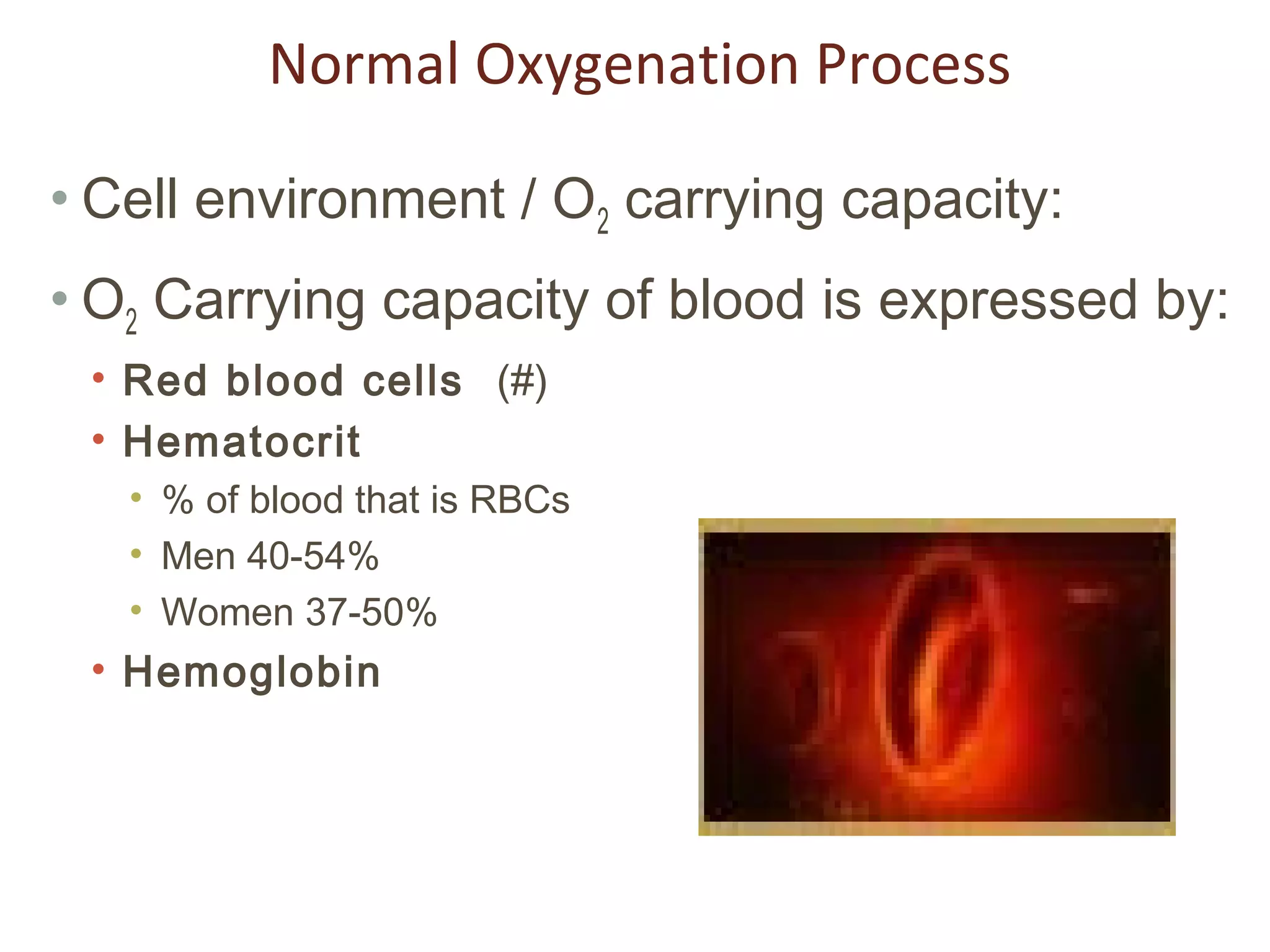 Normal Oxygenation Process

• Cell environment / $O_2$ carrying capacity:

• $O_2$ Carrying capacity of blood is expressed by:

• Red blood cells (#)
• Hematocrit
• % of blood that is RBCs
• Men 40-54%
• Women 37-50%
• Hemoglobin